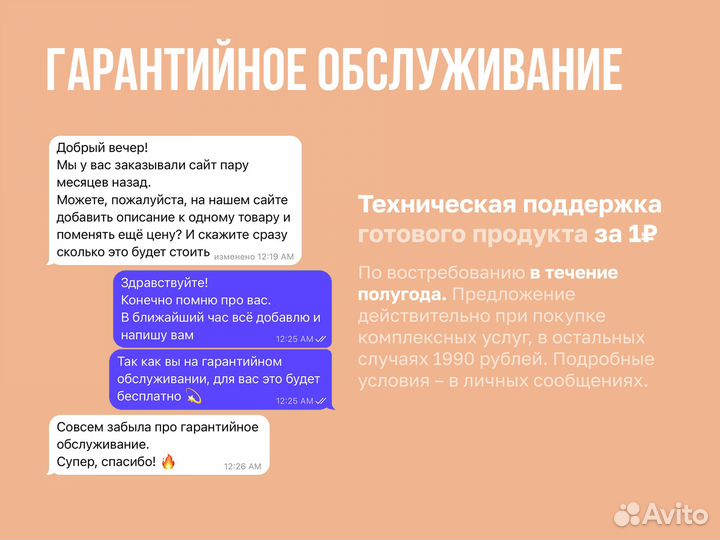 ГАРАНТИЙНОЕ ОБСЛУЖИВАНИЕ

Добрый вечер!
Мы у вас заказывали сайт пару месяцев назад.
Можете, пожалуйста, на нашем сайте добавить описание к одному товару и поменять ещё цену? И скажите сразу сколько это будет стоить изменено 12:19 AM

Здравствуйте!
Конечно помню про вас.
В ближайший час всё добавлю и напишу вам 12:25 AM

Так как вы на гарантийном обслуживании, для вас это будет бесплатно 💫 12:25 AM

Совсем забыла про гарантийное обслуживание.
Супер, спасибо! 🔥 12:26 AM

Техническая поддержка готового продукта за 1₽

По востребованию в течение полугода. Предложение действительно при покупке комплексных услуг, в остальных случаях 1990 рублей. Подробные условия – в личных сообщениях.

Avito